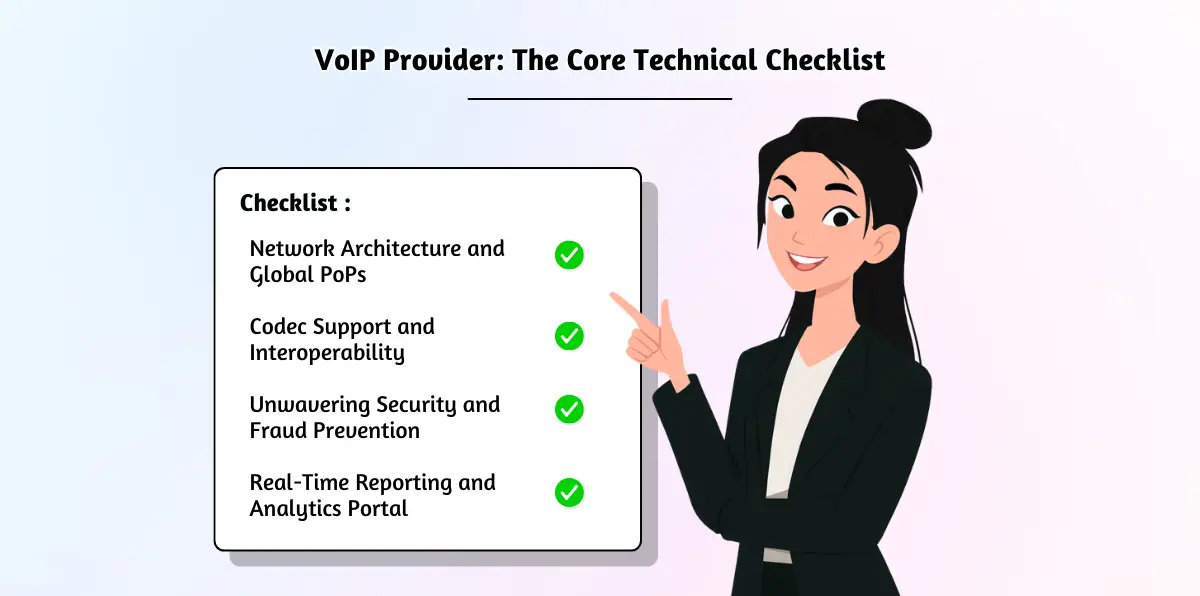 VoIP Provider: The Core Technical Checklist

Checklist :

Network Architecture and Global PoPs

Codec Support and Interoperability

Unwavering Security and Fraud Prevention

Real-Time Reporting and Analytics Portal